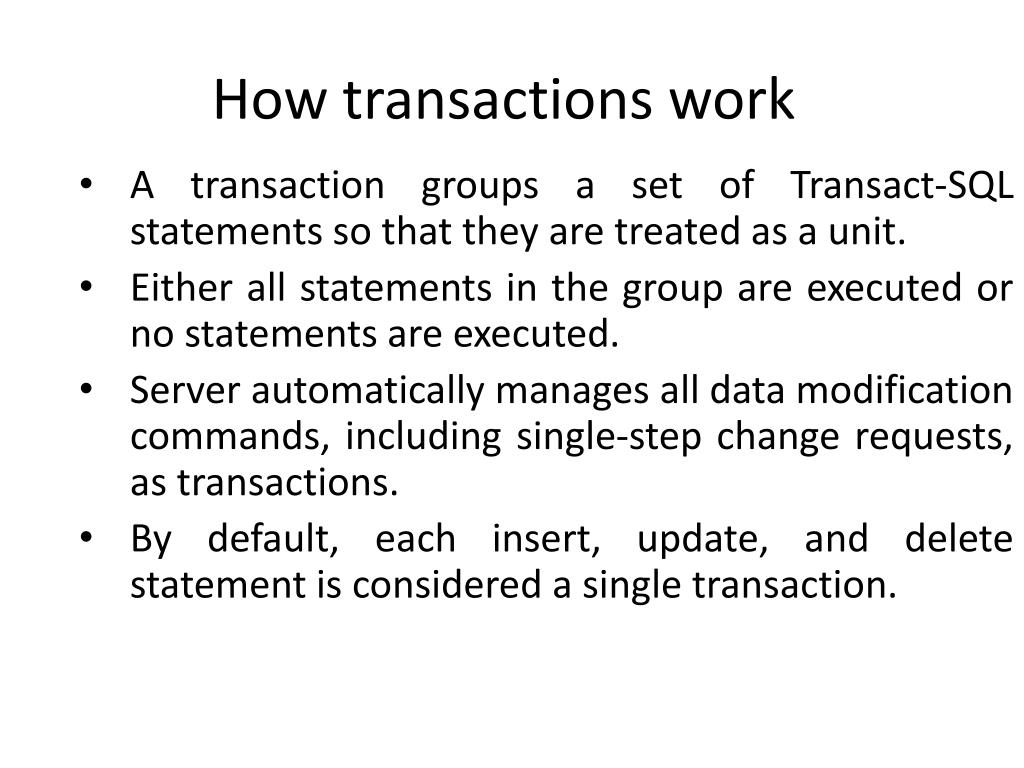 How transactions work

• A transaction groups a set of Transact-SQL statements so that they are treated as a unit.

• Either all statements in the group are executed or no statements are executed.

• Server automatically manages all data modification commands, including single-step change requests, as transactions.

• By default, each insert, update, and delete statement is considered a single transaction.